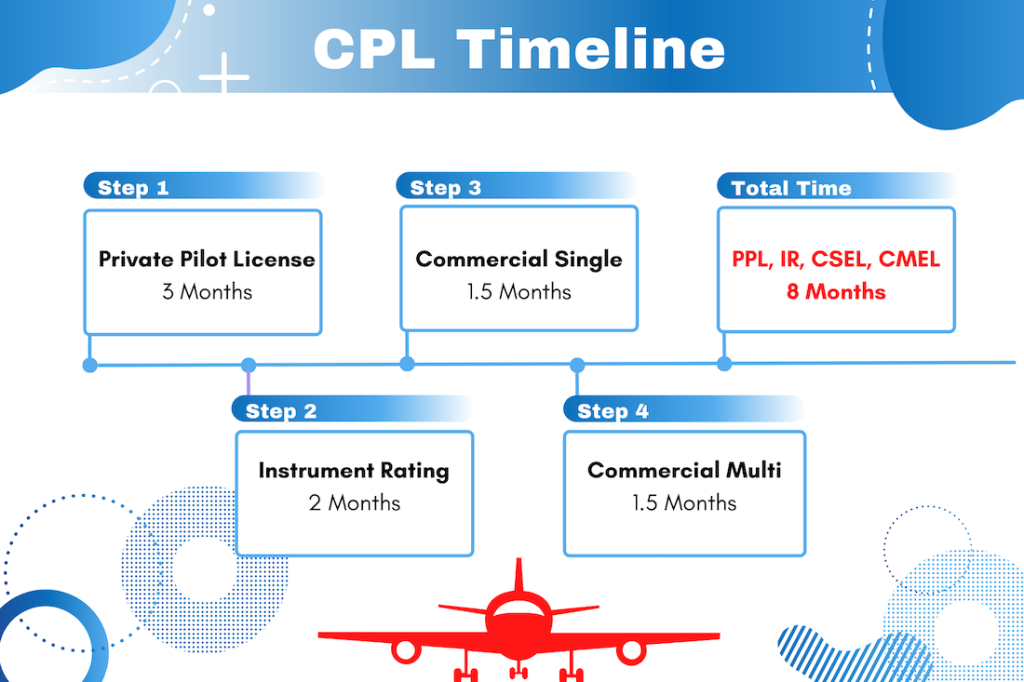 CPL Timeline

Step 1
Private Pilot License
3 Months

Step 2
Instrument Rating
2 Months

Step 3
Commercial Single
1.5 Months

Step 4
Commercial Multi
1.5 Months

Total Time
PPL, IR, CSEL, CMEL
8 Months